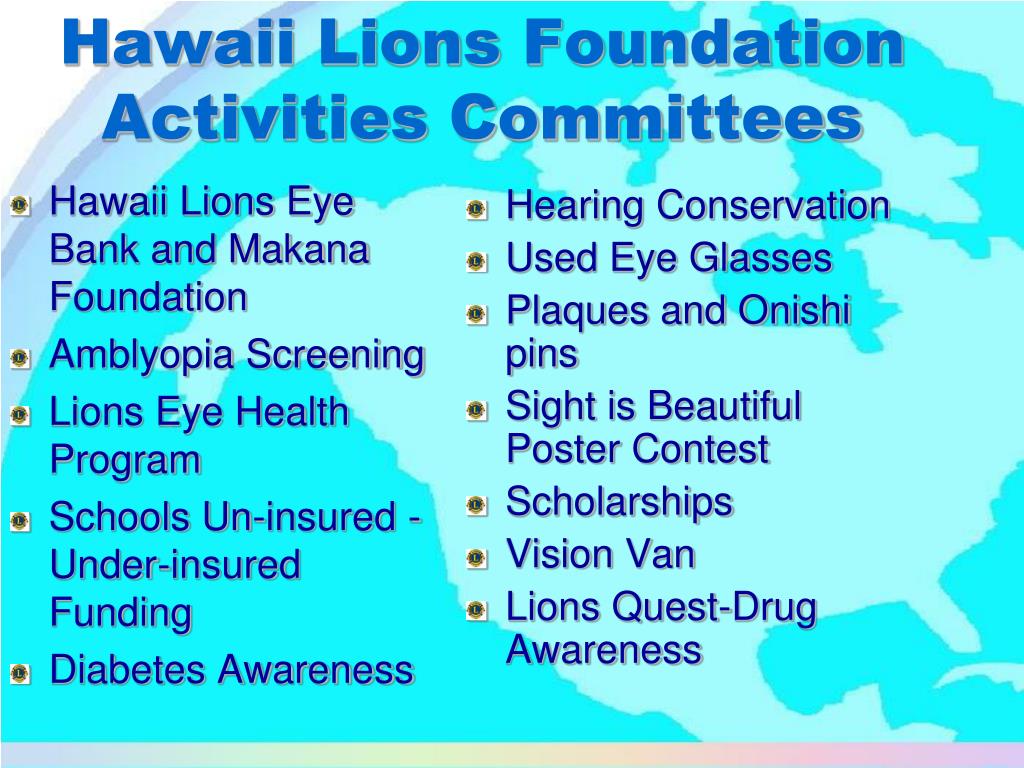 Hawaii Lions Foundation Activities Committees

- Hawaii Lions Eye Bank and Makana Foundation
- Amblyopia Screening
- Lions Eye Health Program
- Schools Un-insured - Under-insured Funding
- Diabetes Awareness

- Hearing Conservation
- Used Eye Glasses
- Plaques and Onishi pins
- Sight is Beautiful Poster Contest
- Scholarships
- Vision Van
- Lions Quest-Drug Awareness